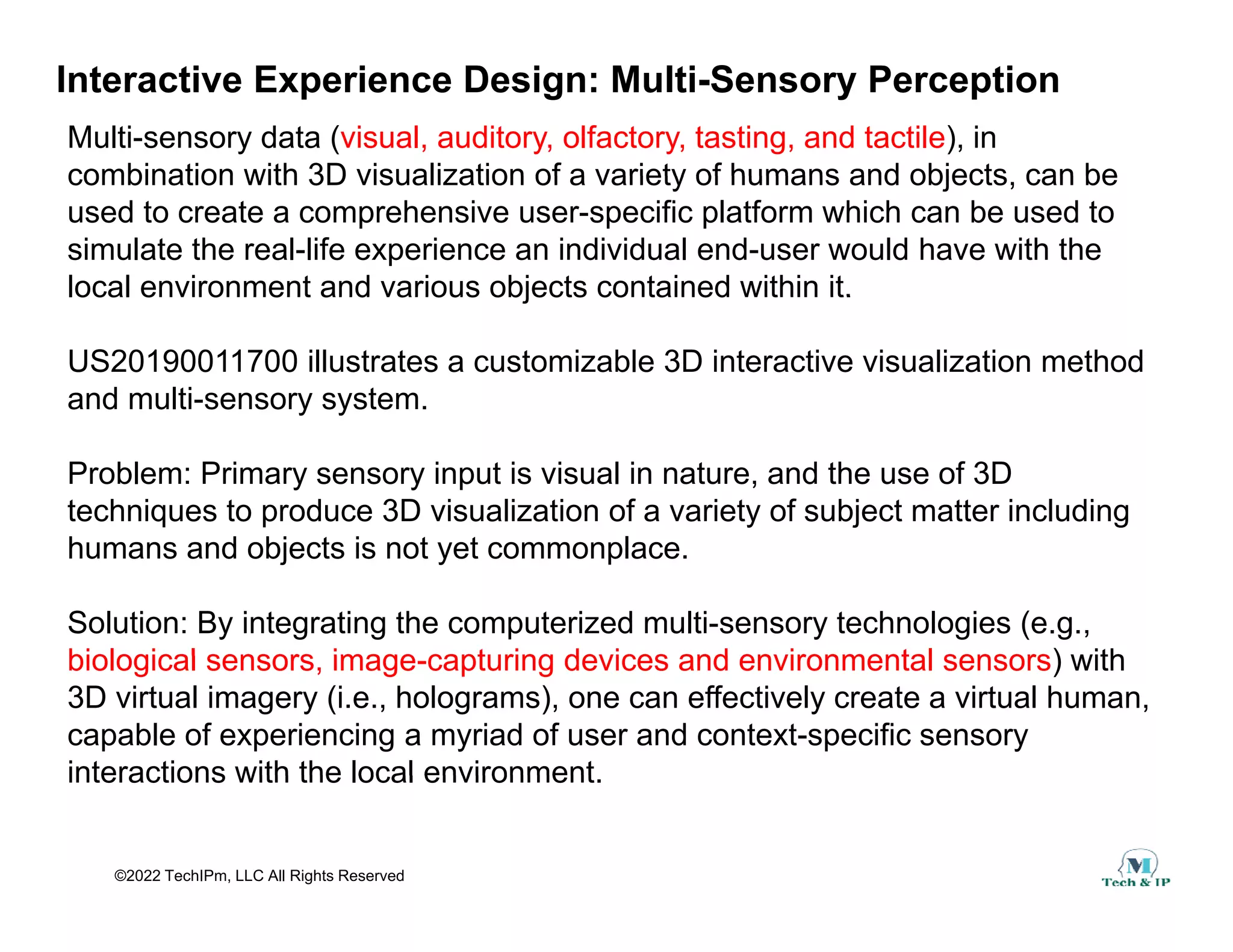 Interactive Experience Design: Multi-Sensory Perception

Multi-sensory data (visual, auditory, olfactory, tasting, and tactile), in combination with 3D visualization of a variety of humans and objects, can be used to create a comprehensive user-specific platform which can be used to simulate the real-life experience an individual end-user would have with the local environment and various objects contained within it.

US20190011700 illustrates a customizable 3D interactive visualization method and multi-sensory system.

Problem: Primary sensory input is visual in nature, and the use of 3D techniques to produce 3D visualization of a variety of subject matter including humans and objects is not yet commonplace.

Solution: By integrating the computerized multi-sensory technologies (e.g., biological sensors, image-capturing devices and environmental sensors) with 3D virtual imagery (i.e., holograms), one can effectively create a virtual human, capable of experiencing a myriad of user and context-specific sensory interactions with the local environment.

©2022 TechIPm, LLC All Rights Reserved

M
Tech & IP